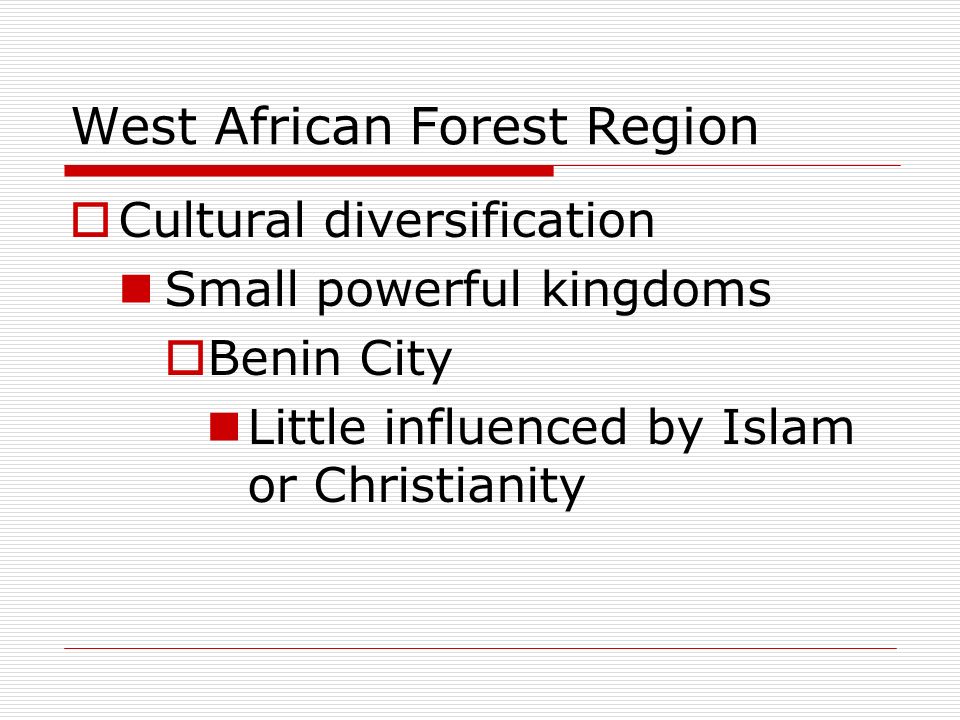 West African Forest Region

Cultural diversification

Small powerful kingdoms

Benin City

Little influenced by Islam or Christianity